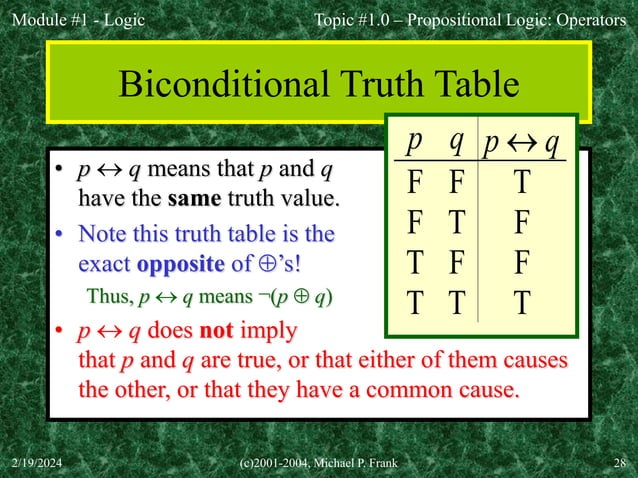 Module #1 - Logic

Topic #1.0 – Propositional Logic: Operators

Biconditional Truth Table

• $p \leftrightarrow q$ means that $p$ and $q$ have the **same** truth value.

• Note this truth table is the exact **opposite** of $\oplus$'s!

Thus, $p \leftrightarrow q$ means $\neg(p \oplus q)$

• $p \leftrightarrow q$ does **not** imply that $p$ and $q$ are true, or that either of them causes the other, or that they have a common cause.

| $p$ | $q$ | $p \leftrightarrow q$ |
|---|---|---|
| F | F | T |
| F | T | F |
| T | F | F |
| T | T | T |

2/19/2024

(c)2001-2004, Michael P. Frank

28